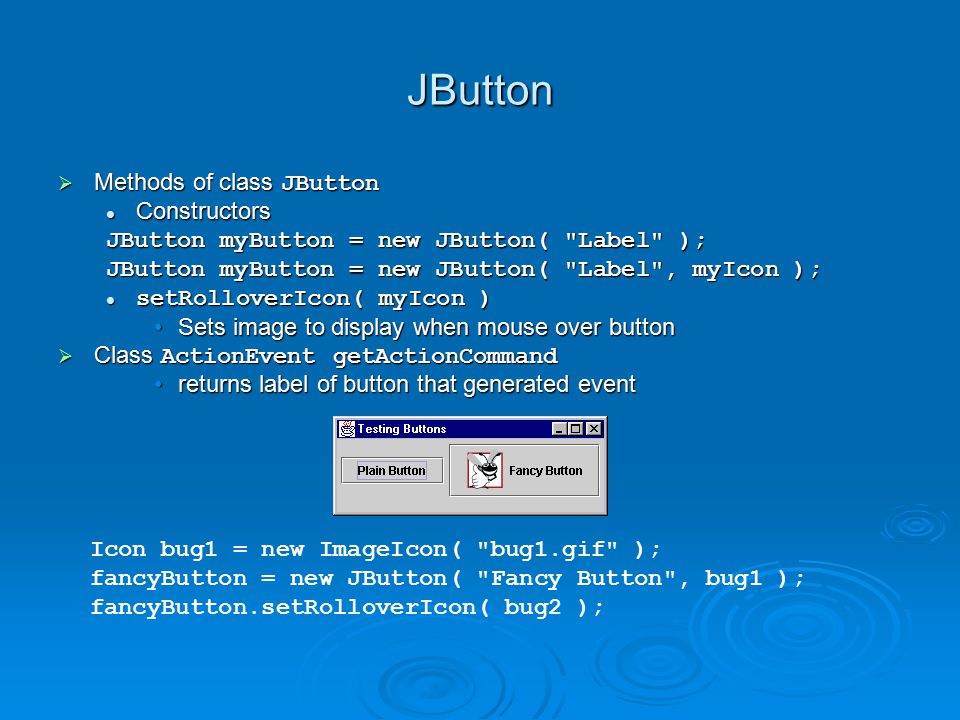 JButton

Methods of class JButton

Constructors

JButton myButton = new JButton( "Label" );

JButton myButton = new JButton( "Label", myIcon );

setRolloverIcon( myIcon )

Sets image to display when mouse over button

Class ActionEvent getActionCommand

returns label of button that generated event

Testing Buttons

Plain Button

Fancy Button

Icon bug1 = new ImageIcon( "bug1.gif" );
fancyButton = new JButton( "Fancy Button", bug1 );
fancyButton.setRolloverIcon( bug2 );